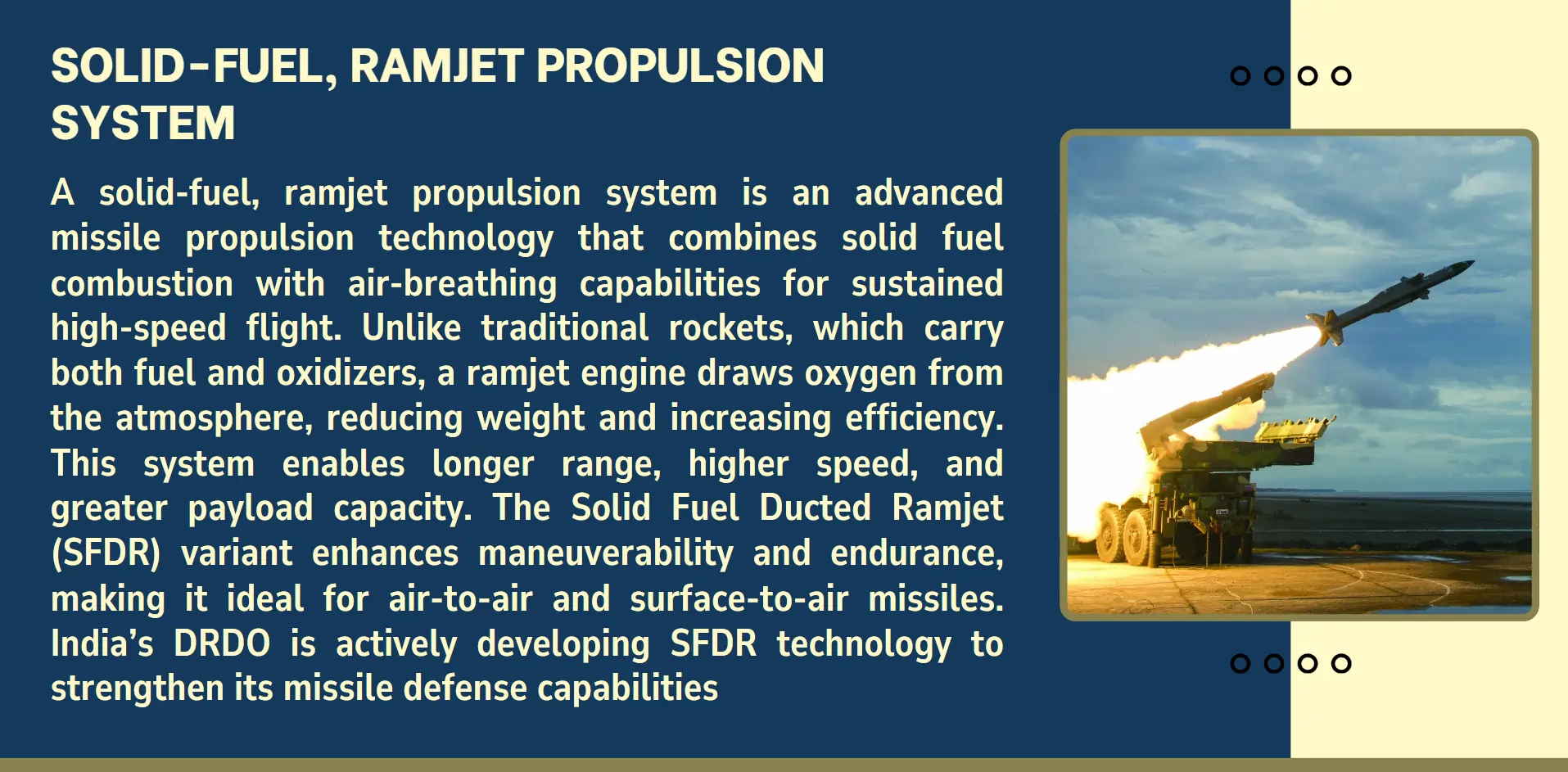 SOLID-FUEL, RAMJET PROPULSION SYSTEM

A solid-fuel, ramjet propulsion system is an advanced missile propulsion technology that combines solid fuel combustion with air-breathing capabilities for sustained high-speed flight. Unlike traditional rockets, which carry both fuel and oxidizers, a ramjet engine draws oxygen from the atmosphere, reducing weight and increasing efficiency. This system enables longer range, higher speed, and greater payload capacity. The Solid Fuel Ducted Ramjet (SFDR) variant enhances maneuverability and endurance, making it ideal for air-to-air and surface-to-air missiles. India's DRDO is actively developing SFDR technology to strengthen its missile defense capabilities